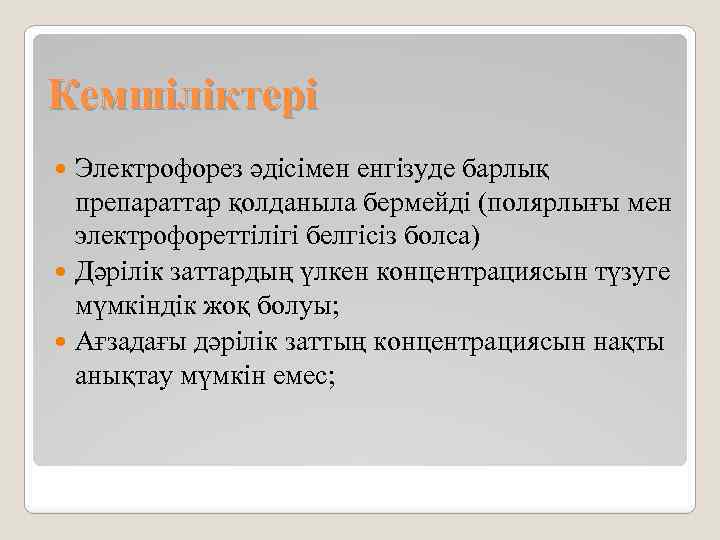 Кемшіліктері

Электрофорез әдісімен енгізуде барлық препараттар қолданыла бермейді (полярлығы мен электрофореттілігі белгісіз болса)

Дәрілік заттардың үлкен концентрациясын түзуге мүмкіндік жоқ болуы;

Ағзадағы дәрілік заттың концентрациясын нақты анықтау мүмкін емес;